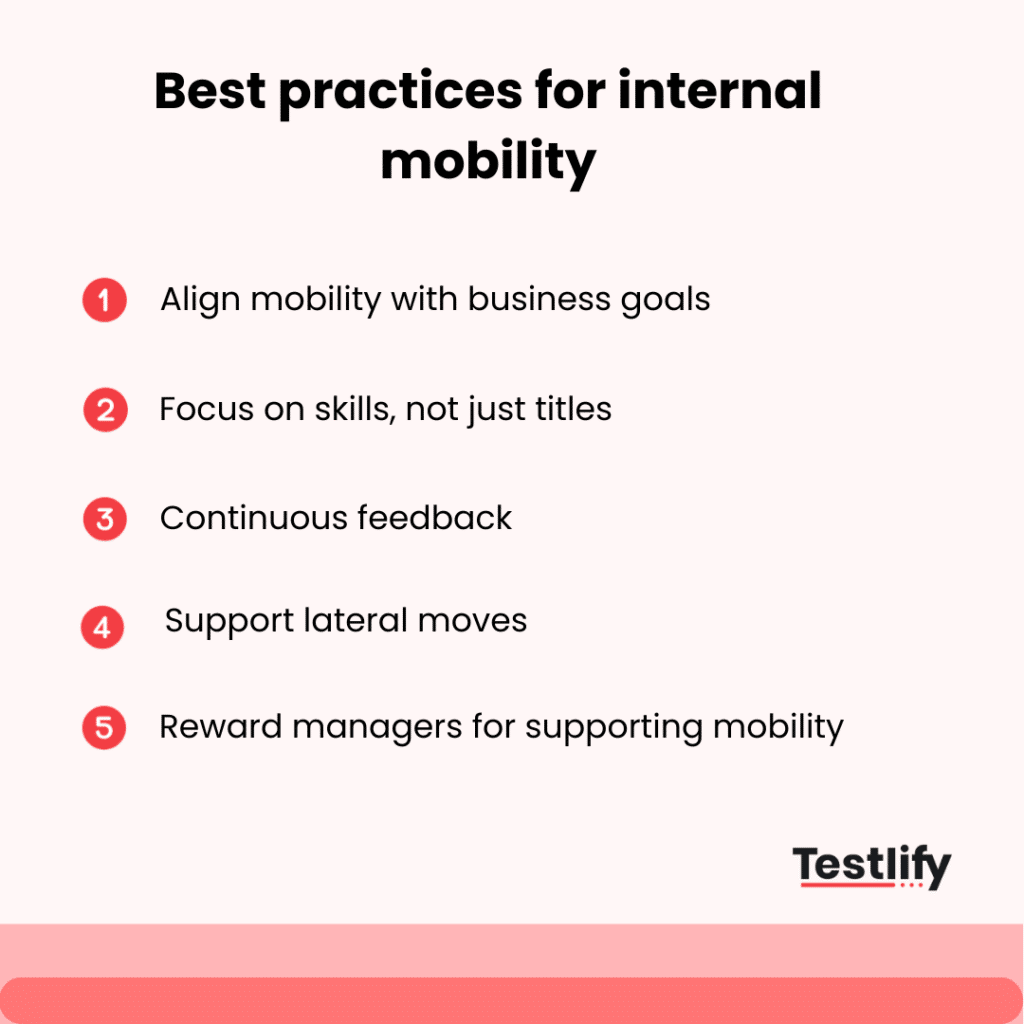 Best practices for internal mobility

1 Align mobility with business goals

2 Focus on skills, not just titles

3 Continuous feedback

4 Support lateral moves

5 Reward managers for supporting mobility

Testlify